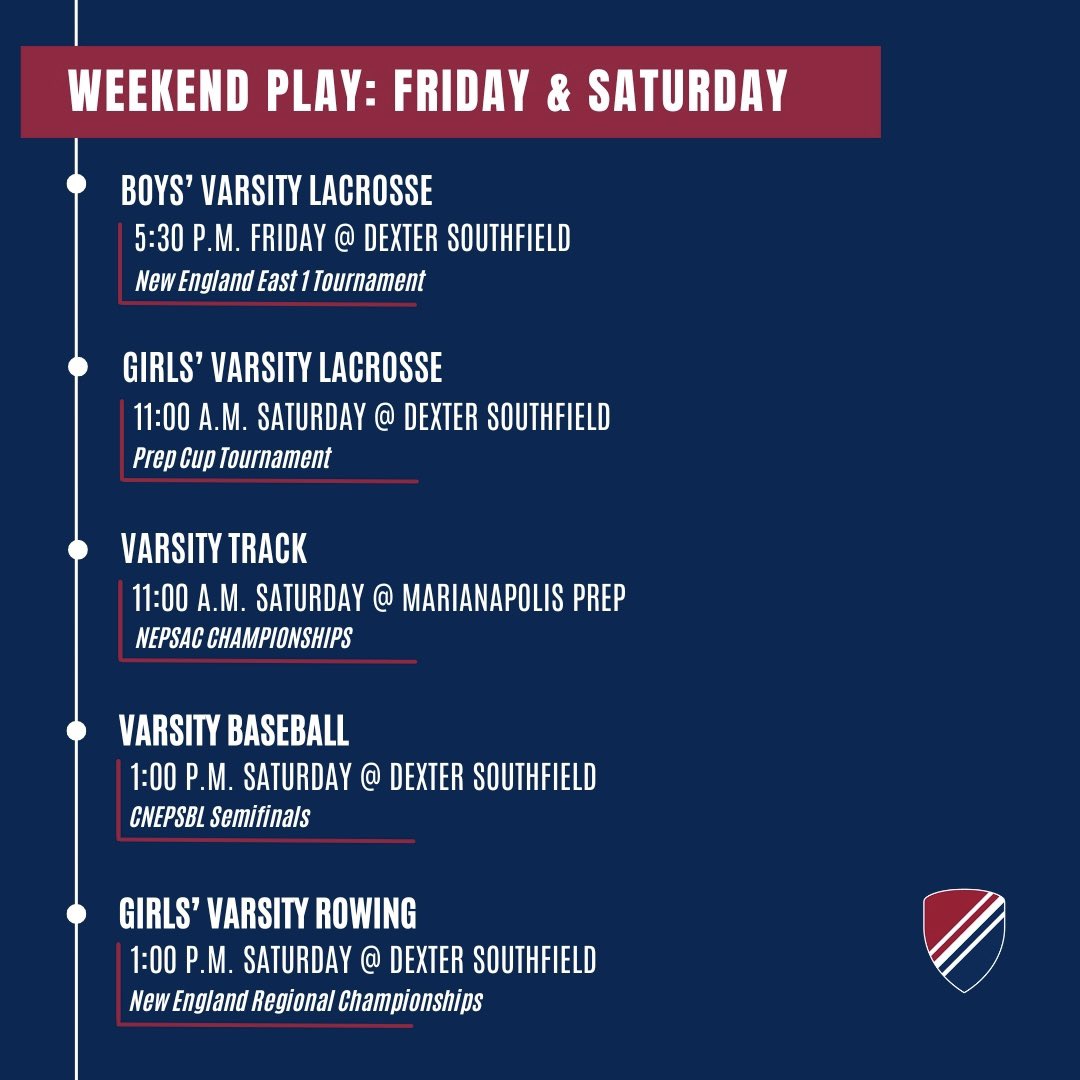 WEEKEND PLAY: FRIDAY & SATURDAY

BOYS' VARSITY LACROSSE
5:30 P.M. FRIDAY @ DEXTER SOUTHFIELD
New England East 1 Tournament

GIRLS' VARSITY LACROSSE
11:00 A.M. SATURDAY @ DEXTER SOUTHFIELD
Prep Cup Tournament

VARSITY TRACK
11:00 A.M. SATURDAY @ MARIANAPOLIS PREP
NEPSAC CHAMPIONSHIPS

VARSITY BASEBALL
1:00 P.M. SATURDAY @ DEXTER SOUTHFIELD
CNEPSBL Semifinals

GIRLS' VARSITY ROWING
1:00 P.M. SATURDAY @ DEXTER SOUTHFIELD
New England Regional Championships